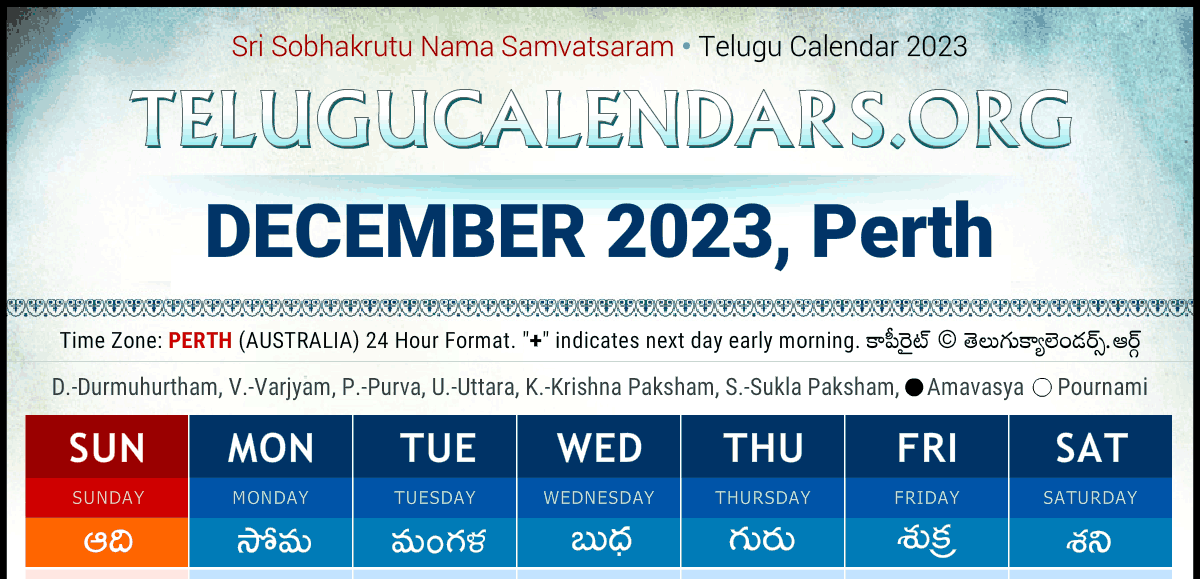 Sri Sobhakrutu Nama Samvatsaram • Telugu Calendar 2023

TELUGUCALENDARS.ORG

DECEMBER 2023, Perth

Time Zone: PERTH (AUSTRALIA) 24 Hour Format. "+" indicates next day early morning. కాపీరైట్ © తెలుగుక్యాలెండర్స్.ఆర్గ్

D.-Durmuhurtham, V.-Varjyam, P.-Purva, U.-Uttara, K.-Krishna Paksham, S.-Sukla Paksham, ● Amavasya ○ Pournami

| SUN | MON | TUE | WED | THU | FRI | SAT |
|---|---|---|---|---|---|---|
| SUNDAY | MONDAY | TUESDAY | WEDNESDAY | THURSDAY | FRIDAY | SATURDAY |
| ఆది | సోమ | మంగళ | బుధ | గురు | శుక్ర | శని |